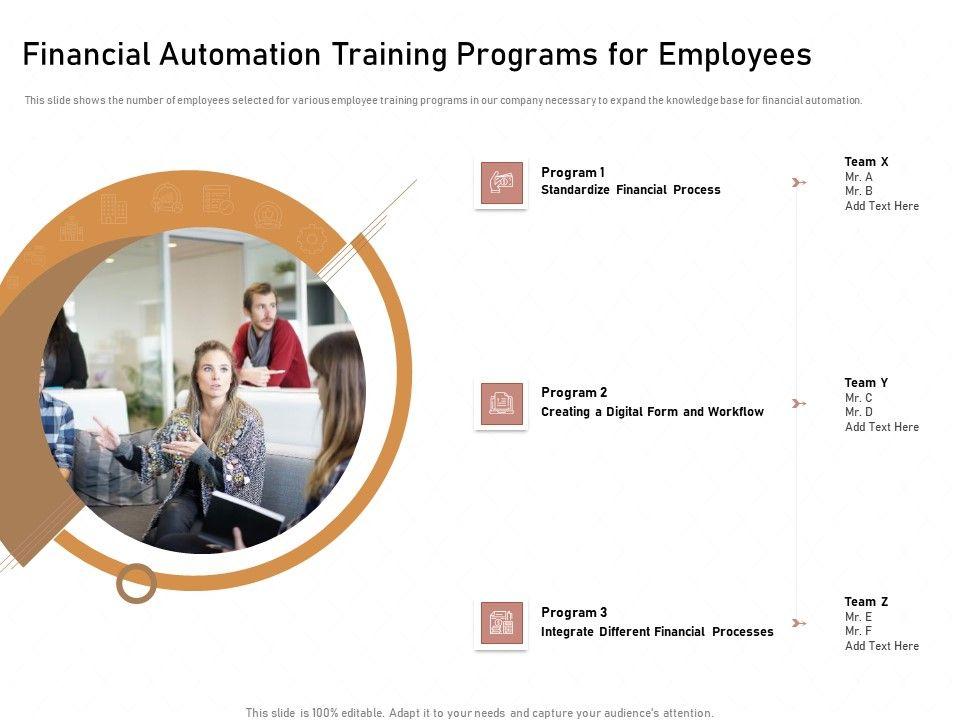 Financial Automation Training Programs for Employees

This slide shows the number of employees selected for various employee training programs in our company necessary to expand the knowledge base for financial automation.

Program 1
Standardize Financial Process

Team X
Mr. A
Mr. B
Add Text Here

Program 2
Creating a Digital Form and Workflow

Team Y
Mr. C
Mr. D
Add Text Here

Program 3
Integrate Different Financial Processes

Team Z
Mr. E
Mr. F
Add Text Here

This slide is 100% editable. Adapt it to your needs and capture your audience's attention.